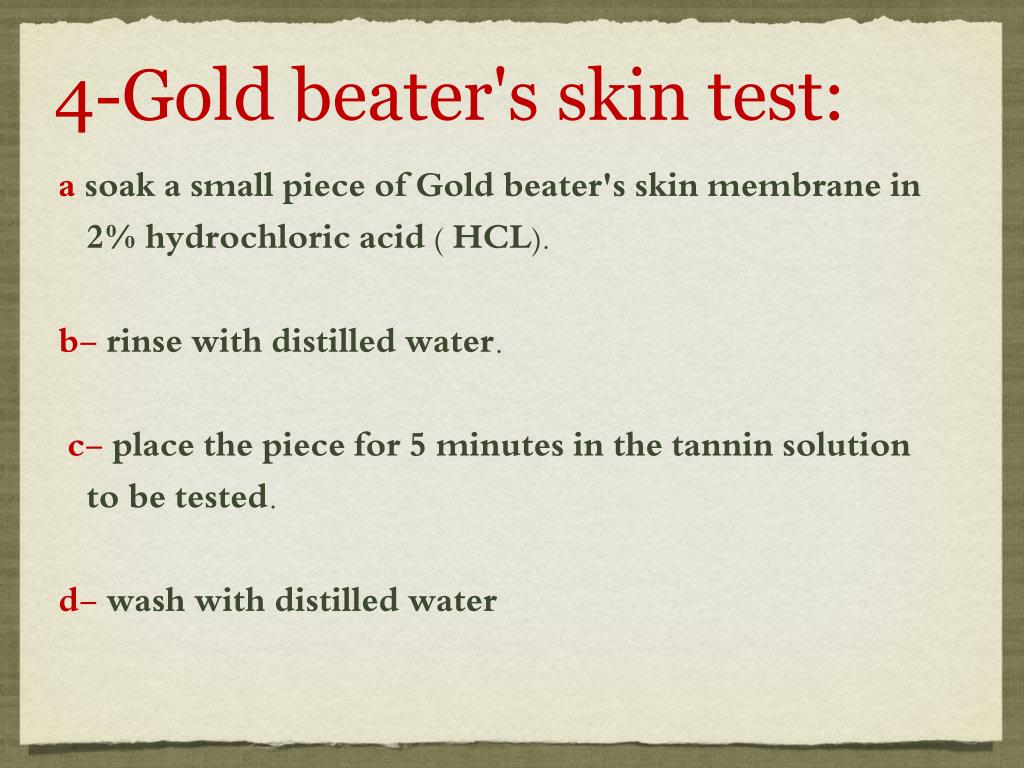 4-Gold beater's skin test:

a soak a small piece of Gold beater's skin membrane in 2% hydrochloric acid ( HCL).

b– rinse with distilled water.

c– place the piece for 5 minutes in the tannin solution to be tested.

d– wash with distilled water